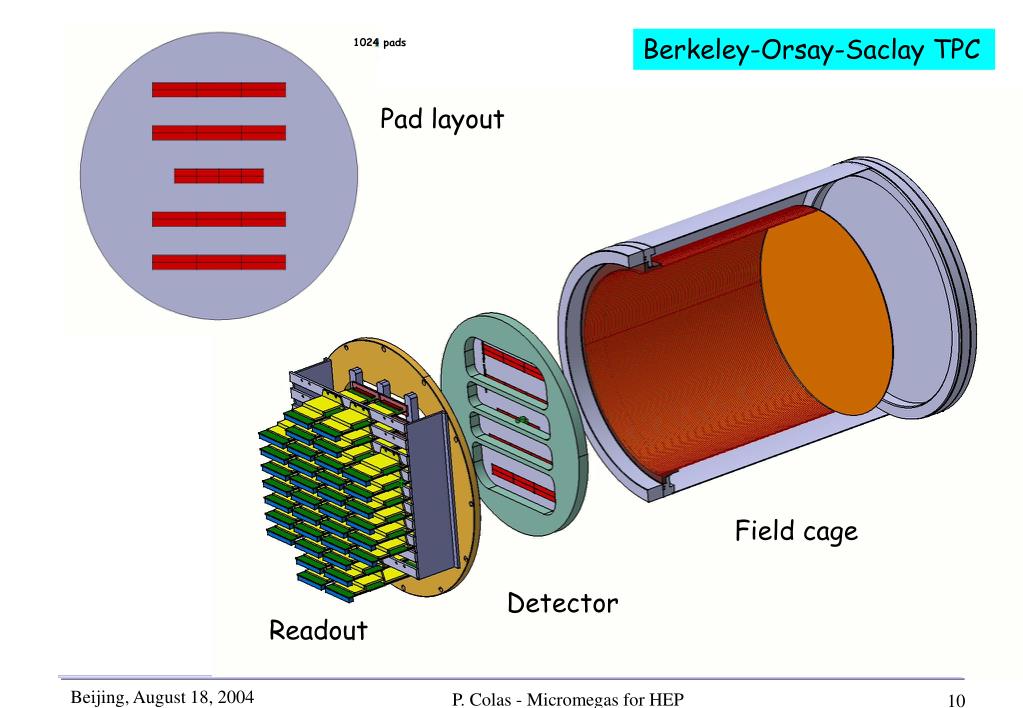 1024 pads

Berkeley-Orsay-Saclay TPC

Pad layout

Field cage

Detector

Readout

Beijing, August 18, 2004

P. Colas - Micromegas for HEP

10